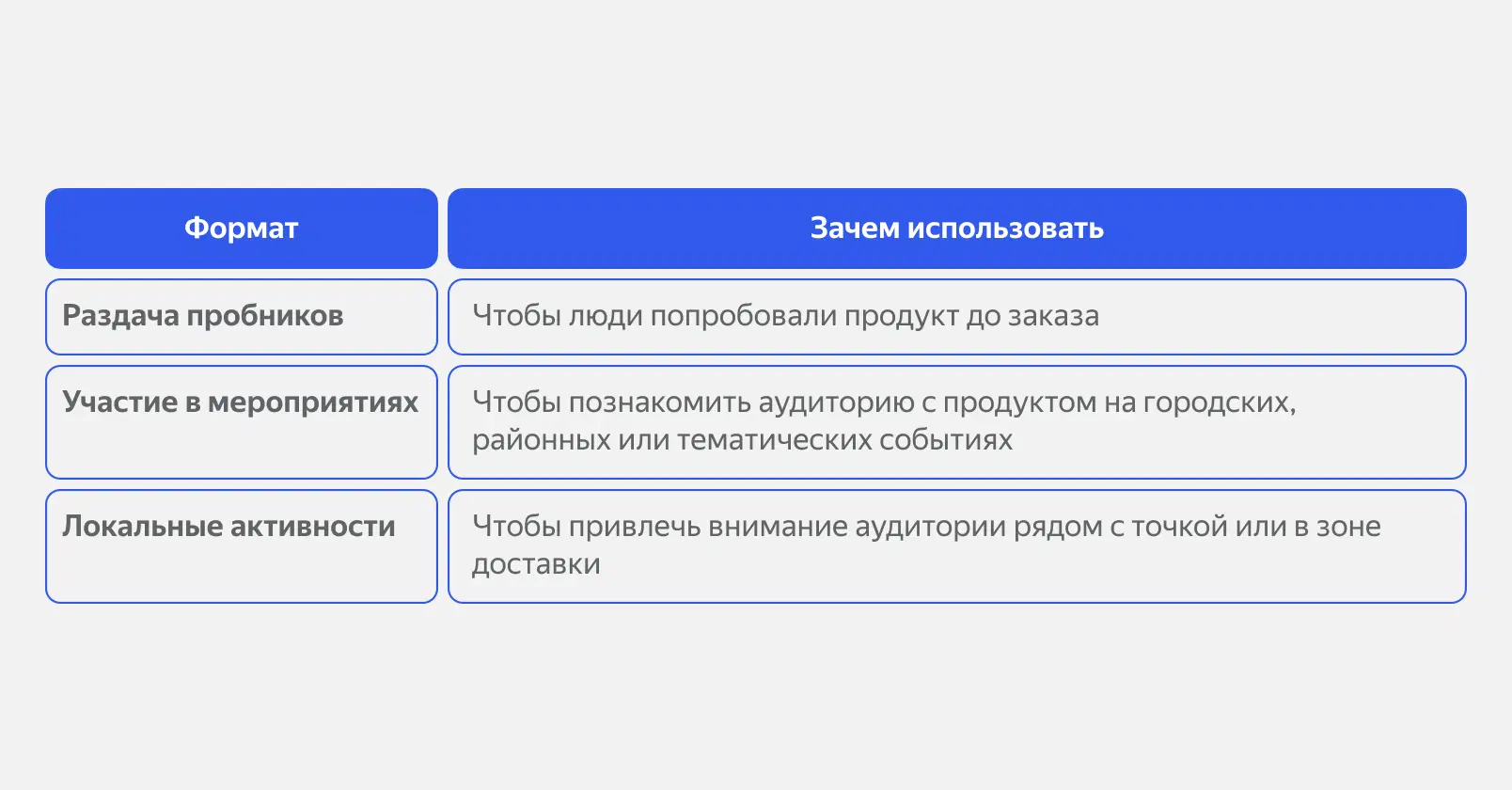 | Формат | Зачем использовать |
|---|---|
| Раздача пробников | Чтобы люди попробовали продукт до заказа |
| Участие в мероприятиях | Чтобы познакомить аудиторию с продуктом на городских, районных или тематических событиях |
| Локальные активности | Чтобы привлечь внимание аудитории рядом с точкой или в зоне доставки |